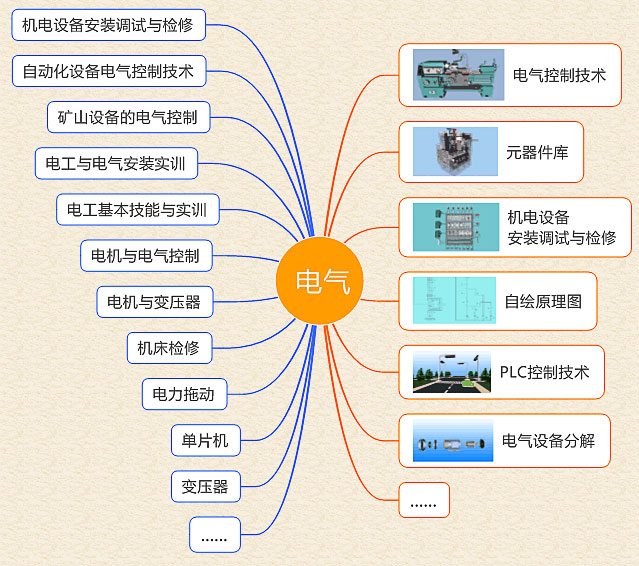 机电设备安装调试与检修

自动化设备电气控制技术

矿山设备的电气控制

电工与电气安装实训

电工基本技能与实训

电机与电气控制

电机与变压器

机床检修

电力拖动

单片机

变压器

……

电气

电气控制技术

元器件库

机电设备
安装调试与检修

自绘原理图

PLC控制技术

电气设备分解

……